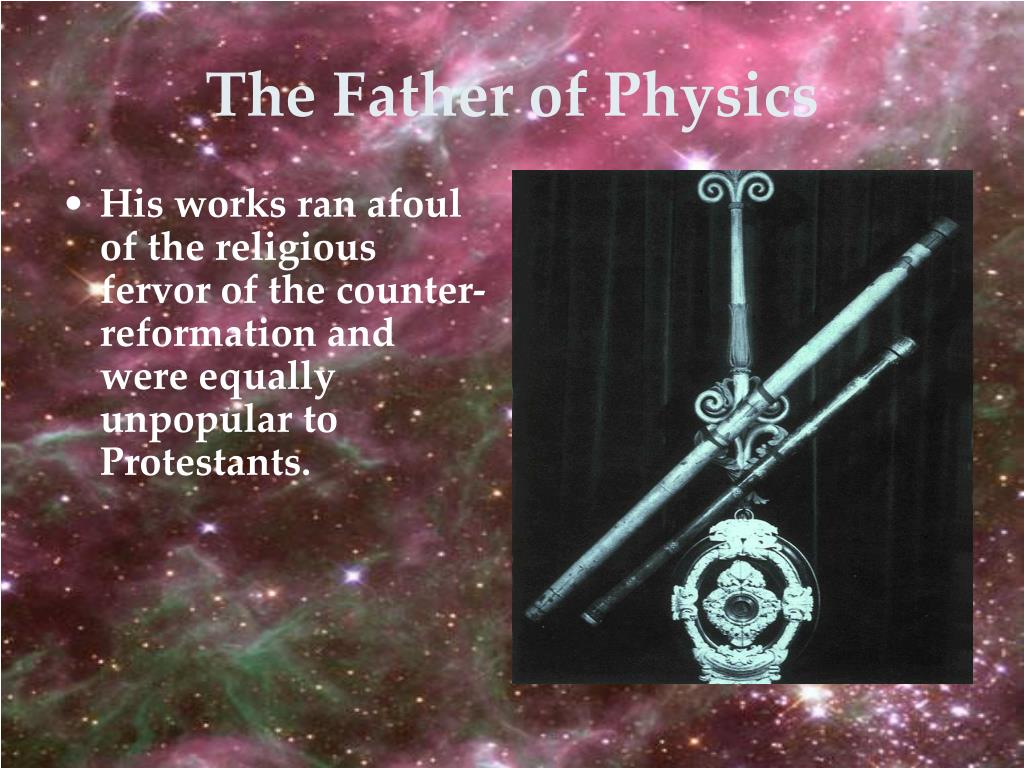 The Father of Physics

• His works ran afoul of the religious fervor of the counter-reformation and were equally unpopular to Protestants.